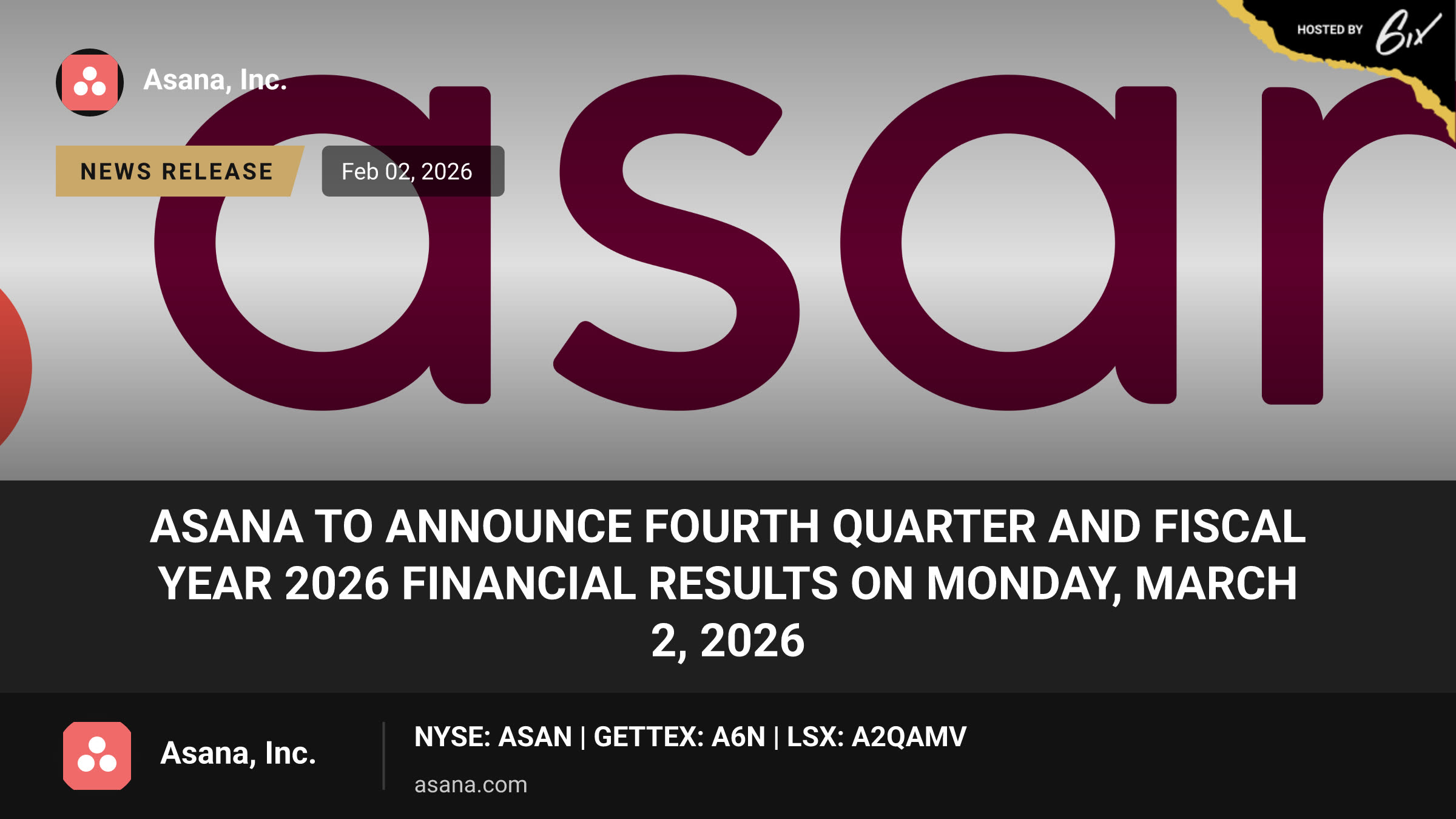 HOSTED BY 6ix

Asana, Inc.

NEWS RELEASE

Feb 02, 2026

asan

ASANA TO ANNOUNCE FOURTH QUARTER AND FISCAL YEAR 2026 FINANCIAL RESULTS ON MONDAY, MARCH 2, 2026

Asana, Inc.

NYSE: ASAN | GETTEX: A6N | LSX: A2QAMV

asana.com